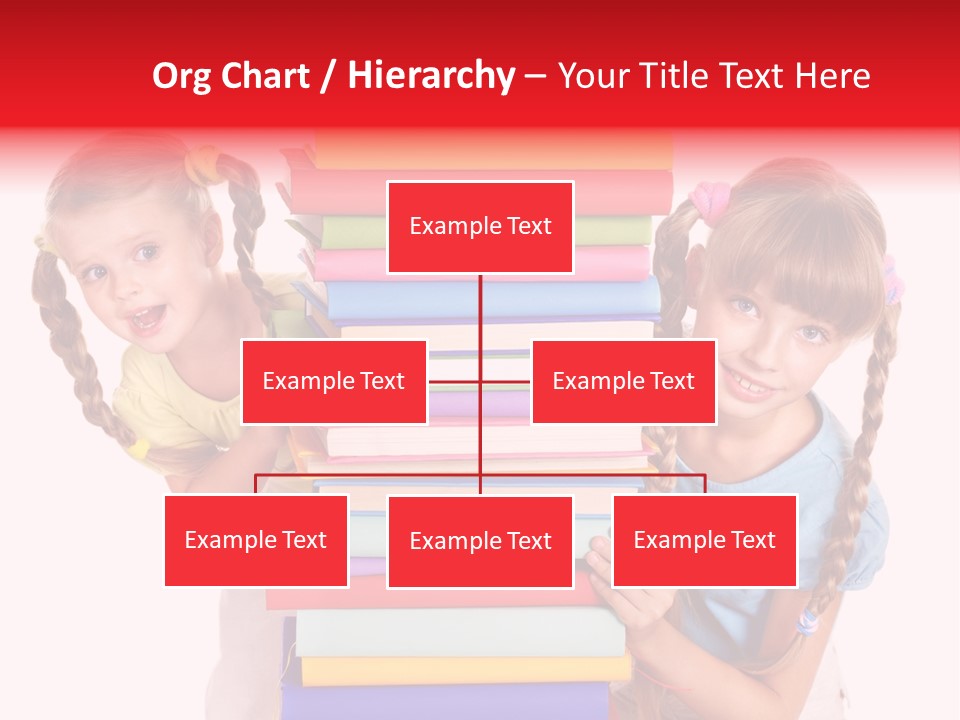 Org Chart / Hierarchy – Your Title Text Here

Example Text

Example Text

Example Text

Example Text

Example Text

Example Text